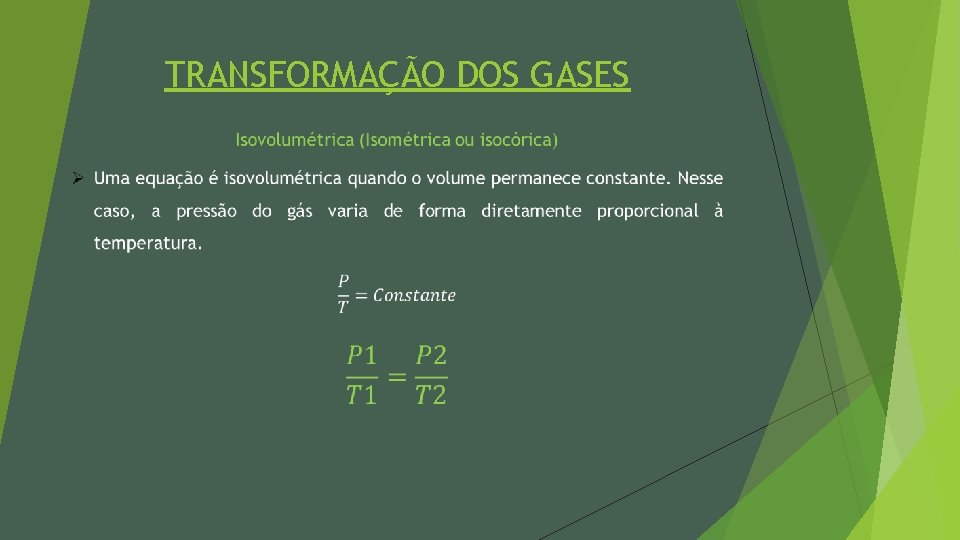 TRANSFORMAÇÃO DOS GASES

Isovolumétrica (Isométrica ou isocórica)

➢ Uma equação é isovolumétrica quando o volume permanece constante. Nesse caso, a pressão do gás varia de forma diretamente proporcional à temperatura.

$\frac{P}{T} = Constante$

$\frac{P1}{T1} = \frac{P2}{T2}$